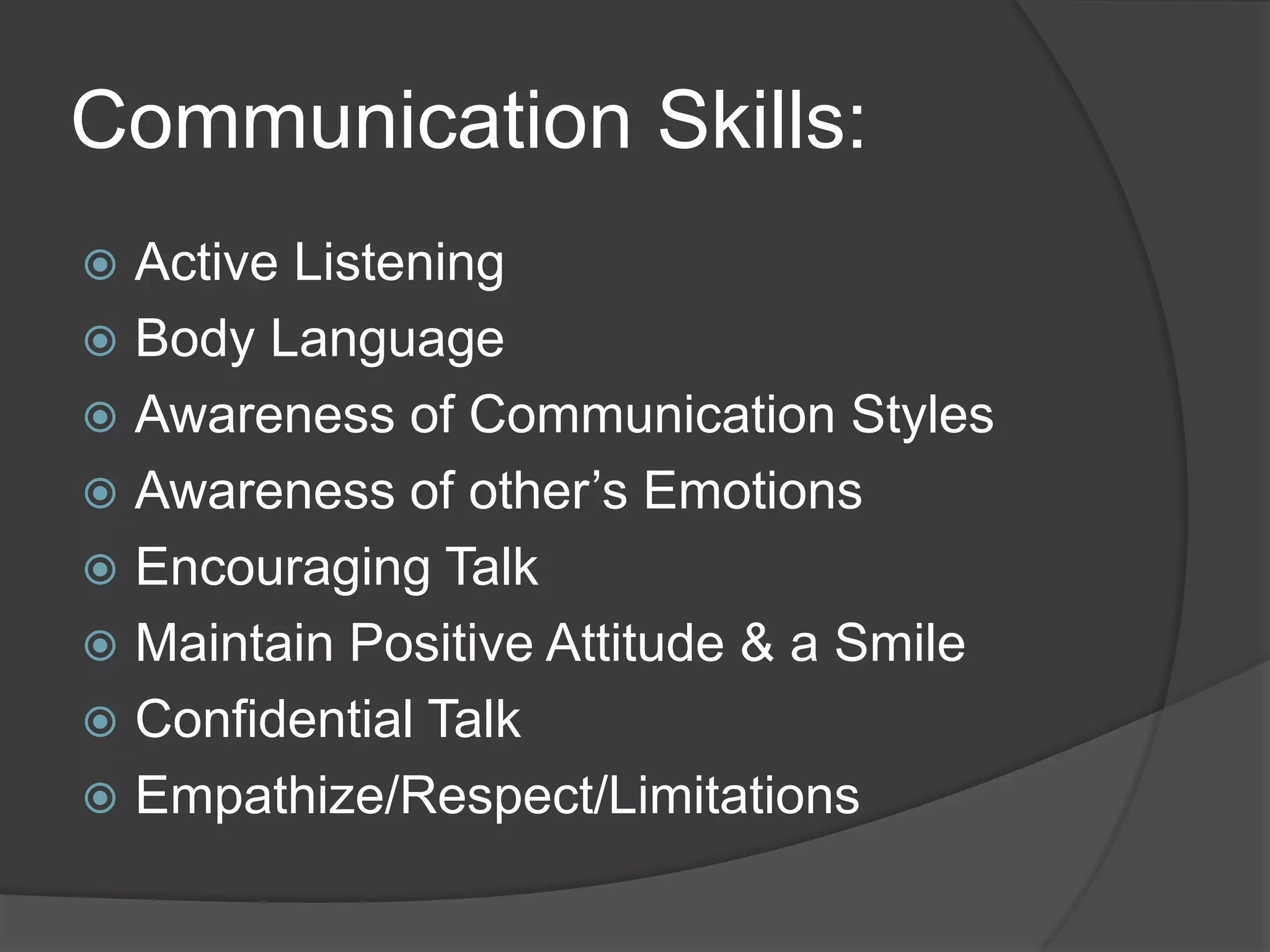 Communication Skills:

- Active Listening
- Body Language
- Awareness of Communication Styles
- Awareness of other’s Emotions
- Encouraging Talk
- Maintain Positive Attitude & a Smile
- Confidential Talk
- Empathize/Respect/Limitations